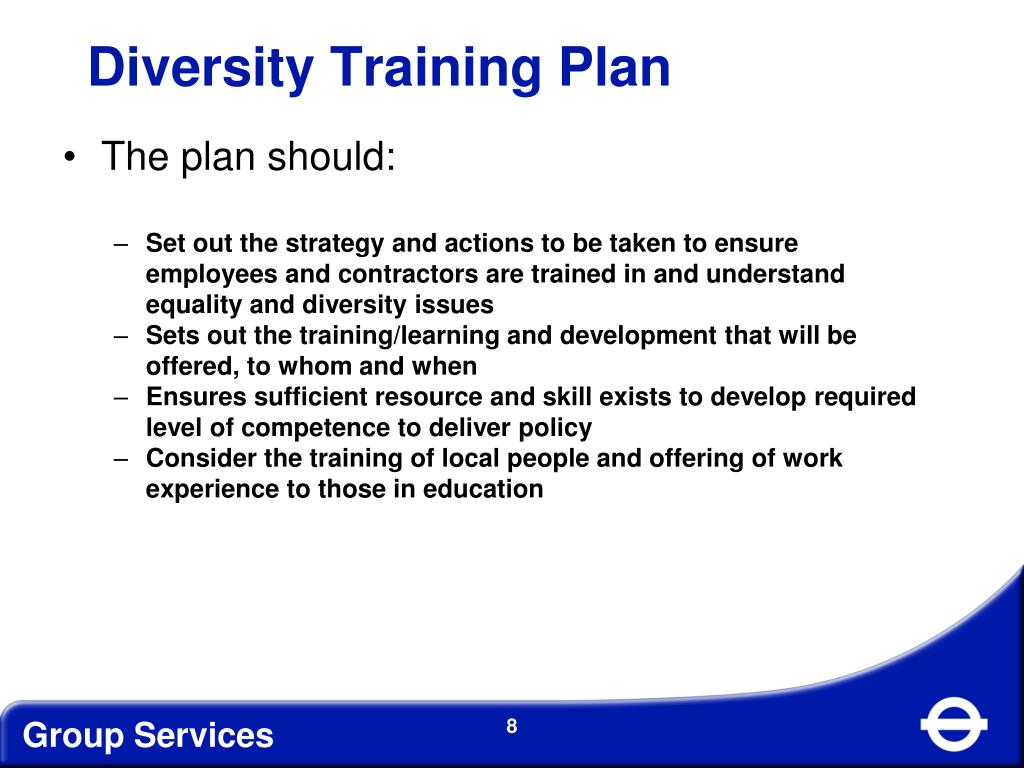 Diversity Training Plan

• The plan should:

– Set out the strategy and actions to be taken to ensure employees and contractors are trained in and understand equality and diversity issues
– Sets out the training/learning and development that will be offered, to whom and when
– Ensures sufficient resource and skill exists to develop required level of competence to deliver policy
– Consider the training of local people and offering of work experience to those in education

Group Services

8